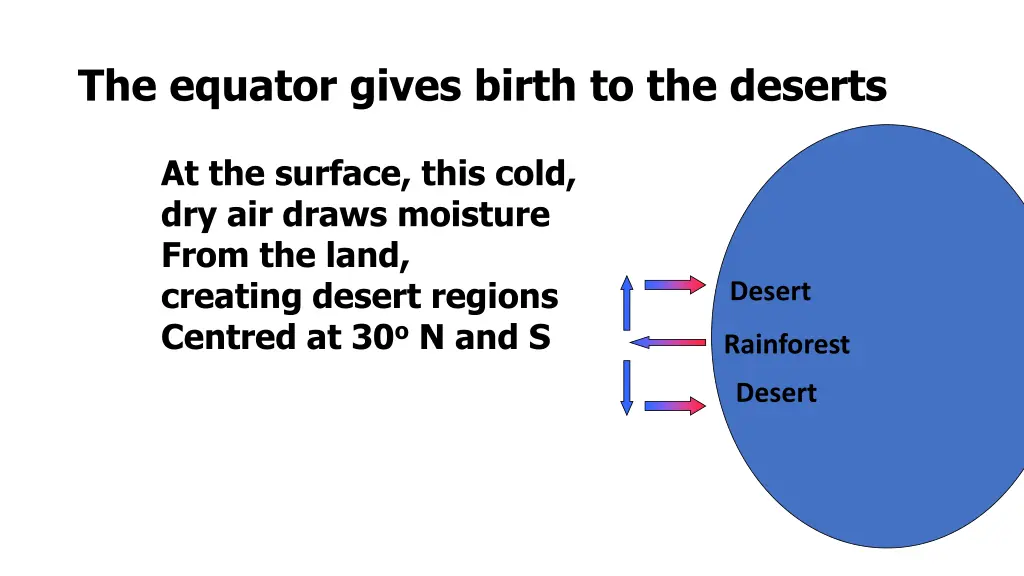 The equator gives birth to the deserts

At the surface, this cold, dry air draws moisture From the land, creating desert regions Centred at 30$^o$ N and S

Desert

Rainforest

Desert